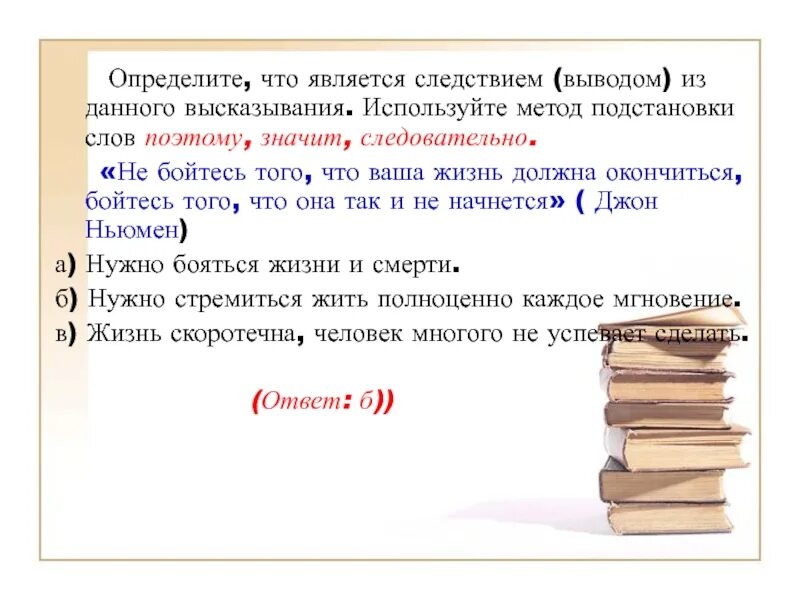 Определите, что является следствием (выводом) из данного высказывания. Используйте метод подстановки слов поэтому, значит, следовательно.

«Не бойтесь того, что ваша жизнь должна окончиться, бойтесь того, что она так и не начнется» ( Джон Ньюмен)

а) Нужно бояться жизни и смерти.

б) Нужно стремиться жить полноценно каждое мгновение.

в) Жизнь скоротечна, человек многого не успевает сделать.

(Ответ: б))